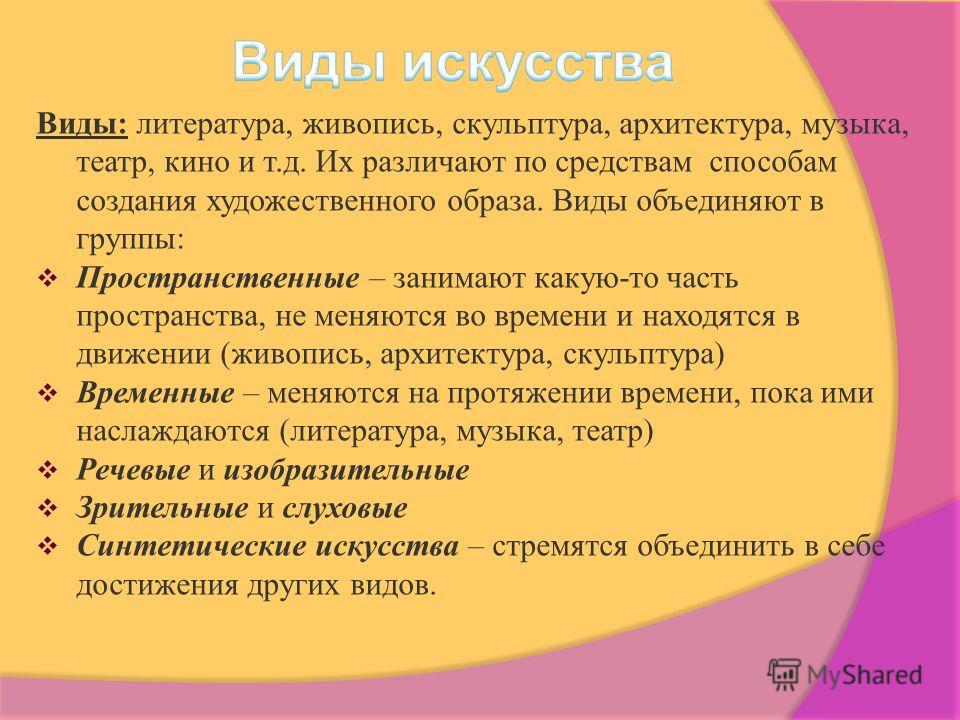 Виды искусства

Виды: литература, живопись, скульптура, архитектура, музыка, театр, кино и т.д. Их различают по средствам способам создания художественного образа. Виды объединяют в группы:

❖ Пространственные – занимают какую-то часть пространства, не меняются во времени и находятся в движении (живопись, архитектура, скульптура)
❖ Временные – меняются на протяжении времени, пока ими наслаждаются (литература, музыка, театр)
❖ Речевые и изобразительные
❖ Зрительные и слуховые
❖ Синтетические искусства – стремятся объединить в себе достижения других видов.

MyShared